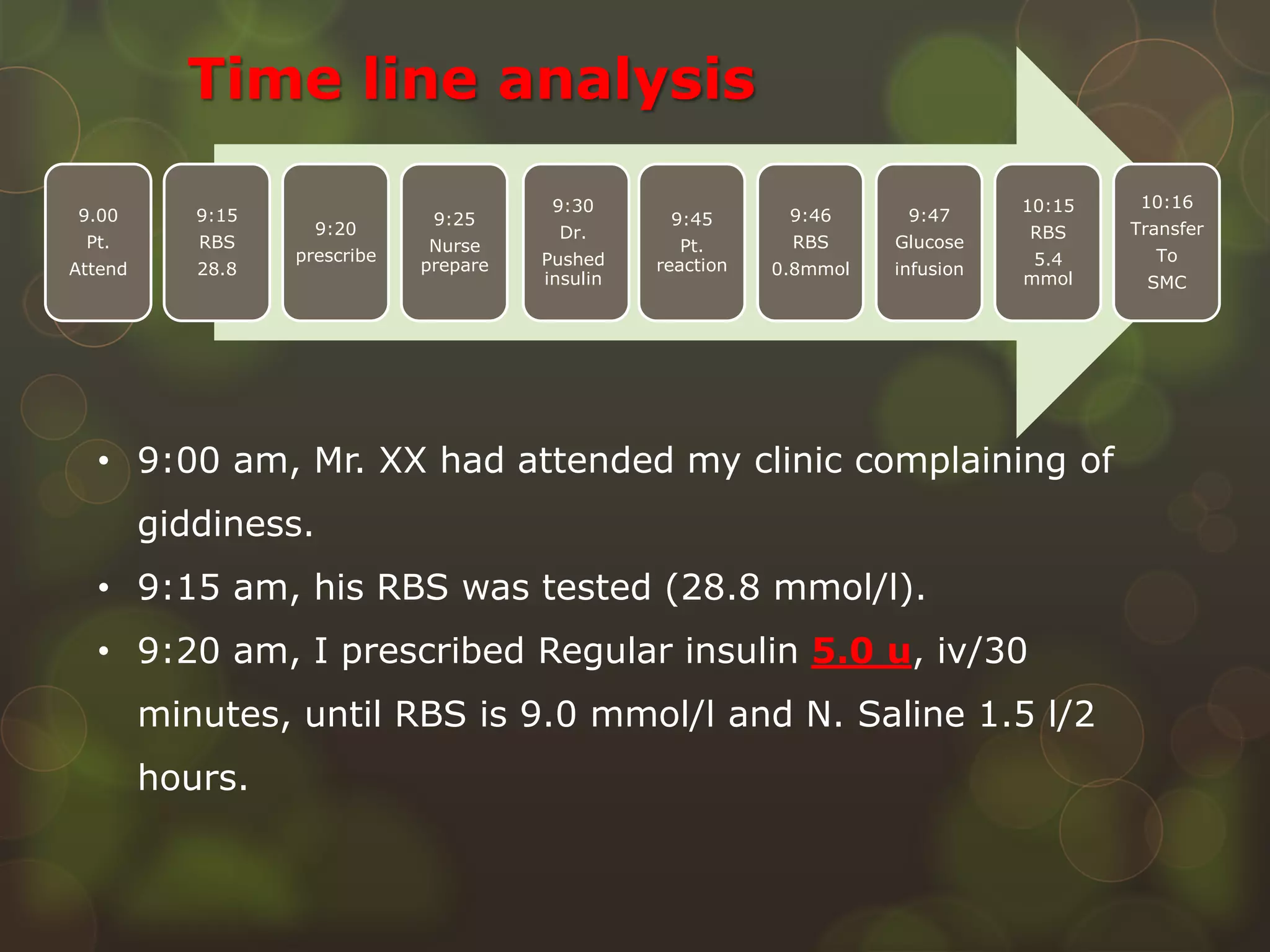 Time line analysis

9.00
Pt.
Attend

9:15
RBS
28.8

9:20
prescribe

9:25
Nurse
prepare

9:30
Dr.
Pushed
insulin

9:45
Pt.
reaction

9:46
RBS
0.8mmol

9:47
Glucose
infusion

10:15
RBS
5.4
mmol

10:16
Transfer
To
SMC

• 9:00 am, Mr. XX had attended my clinic complaining of giddiness.
• 9:15 am, his RBS was tested (28.8 mmol/l).
• 9:20 am, I prescribed Regular insulin 5.0 u, iv/30 minutes, until RBS is 9.0 mmol/l and N. Saline 1.5 l/2 hours.